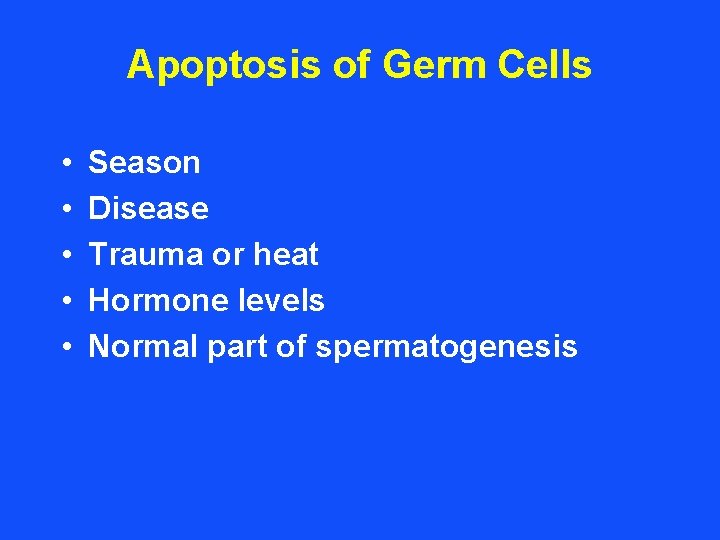 Apoptosis of Germ Cells

• Season
• Disease
• Trauma or heat
• Hormone levels
• Normal part of spermatogenesis